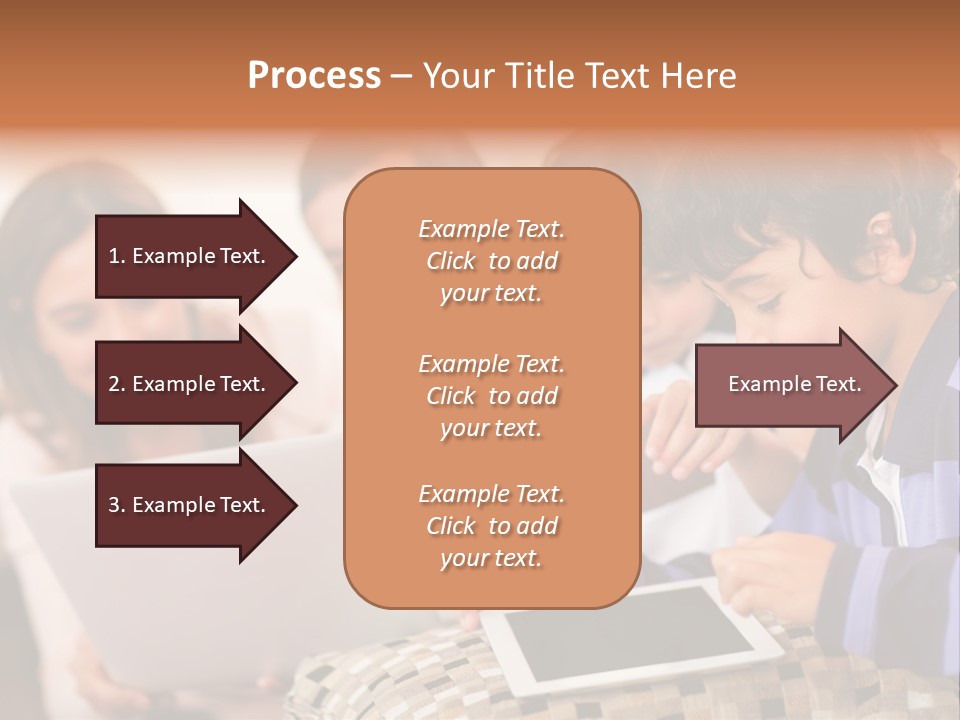 Process – Your Title Text Here

1. Example Text.

2. Example Text.

3. Example Text.

Example Text. Click to add your text.

Example Text. Click to add your text.

Example Text. Click to add your text.

Example Text.